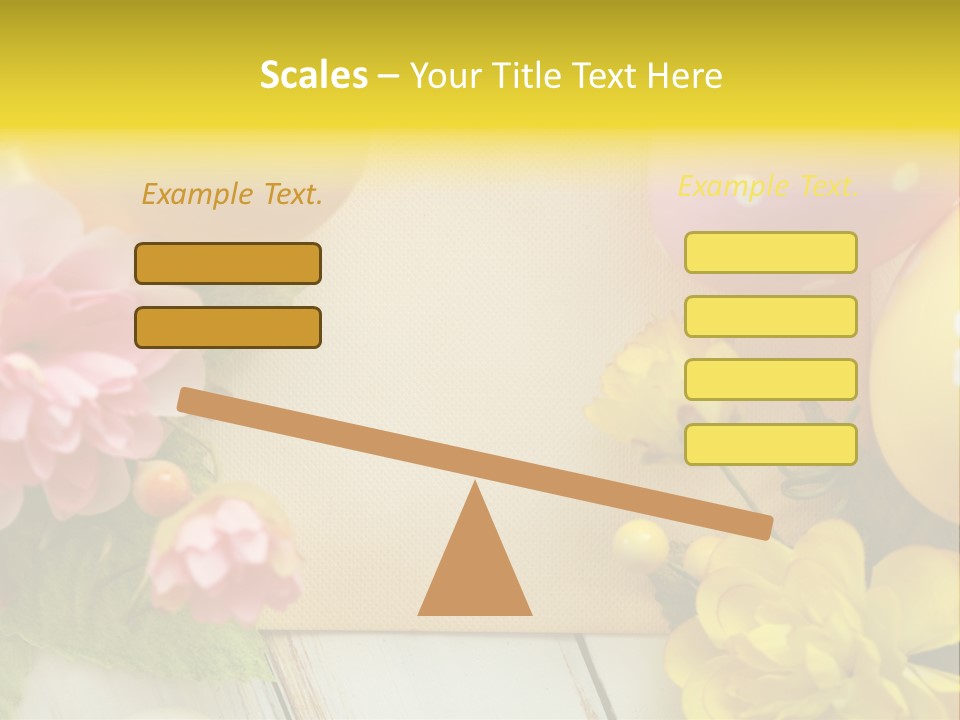 Scales – Your Title Text Here

Example Text.

Example Text.